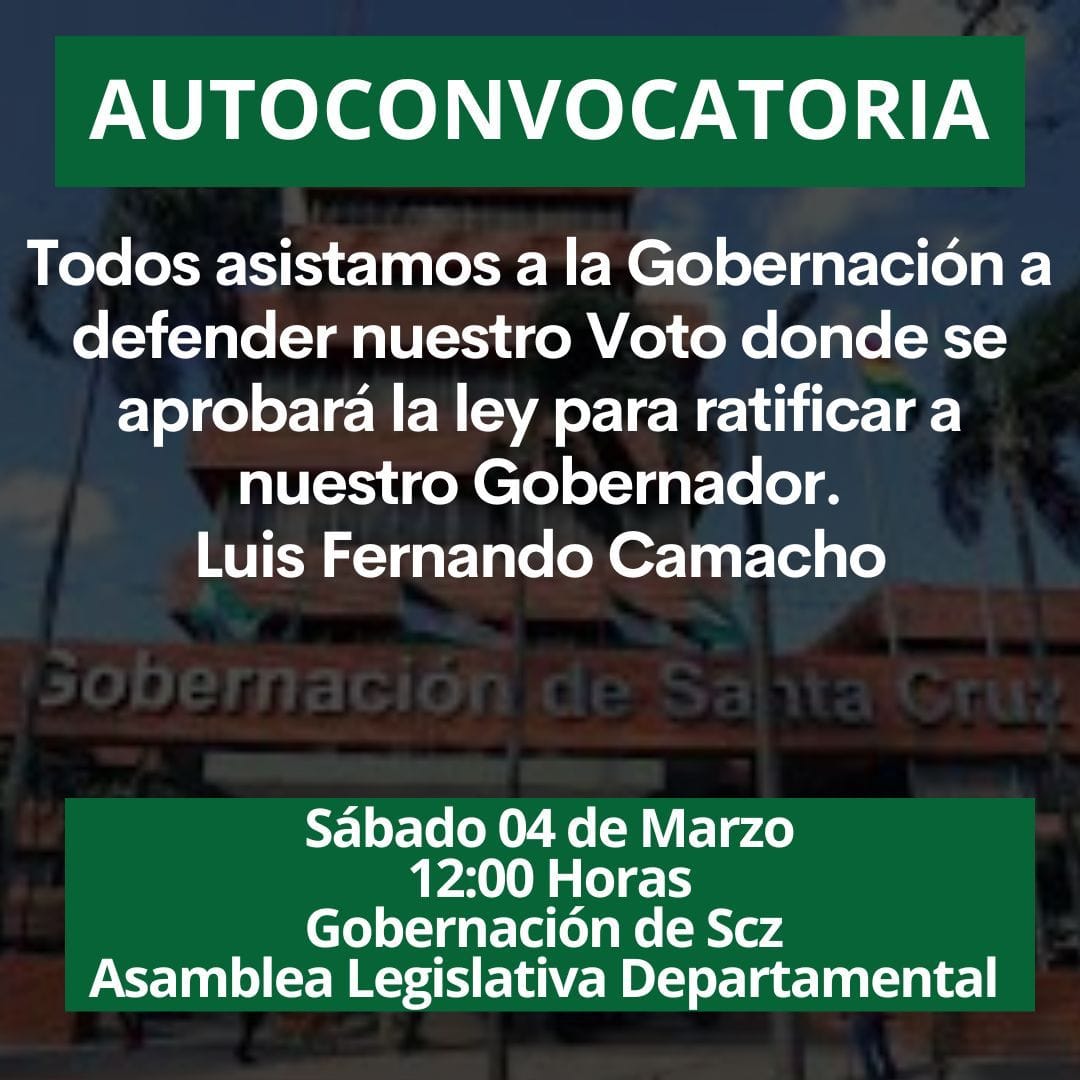 AUTOCONVOCATORIA

Todos asistamos a la Gobernación a defender nuestro Voto donde se aprobará la ley para ratificar a nuestro Gobernador.
Luis Fernando Camacho

Gobernación de Santa Cruz

Sábado 04 de Marzo
12:00 Horas
Gobernación de Scz
Asamblea Legislativa Departamental